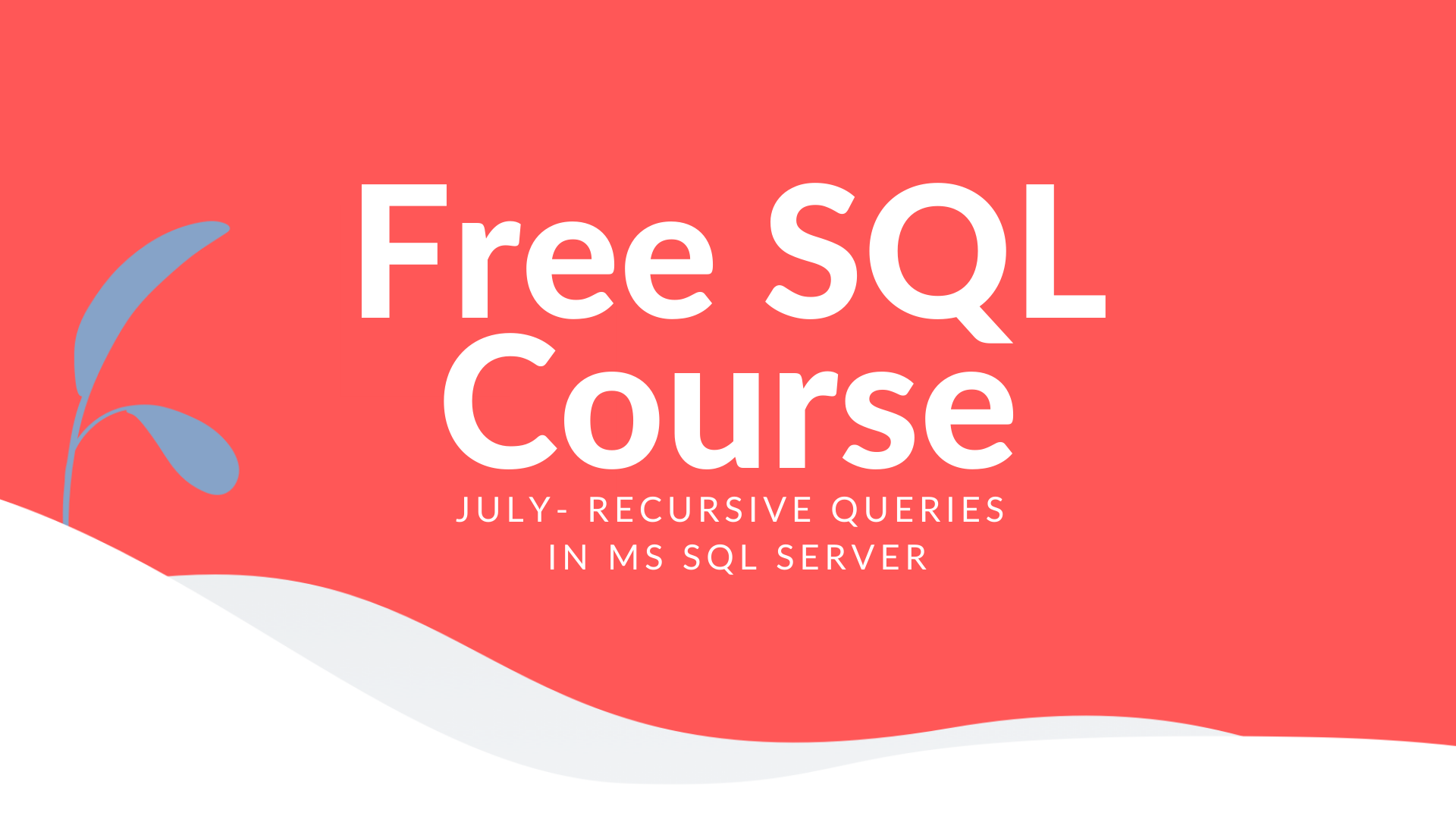 Free SQL Course

JULY- RECURSIVE QUERIES IN MS SQL SERVER